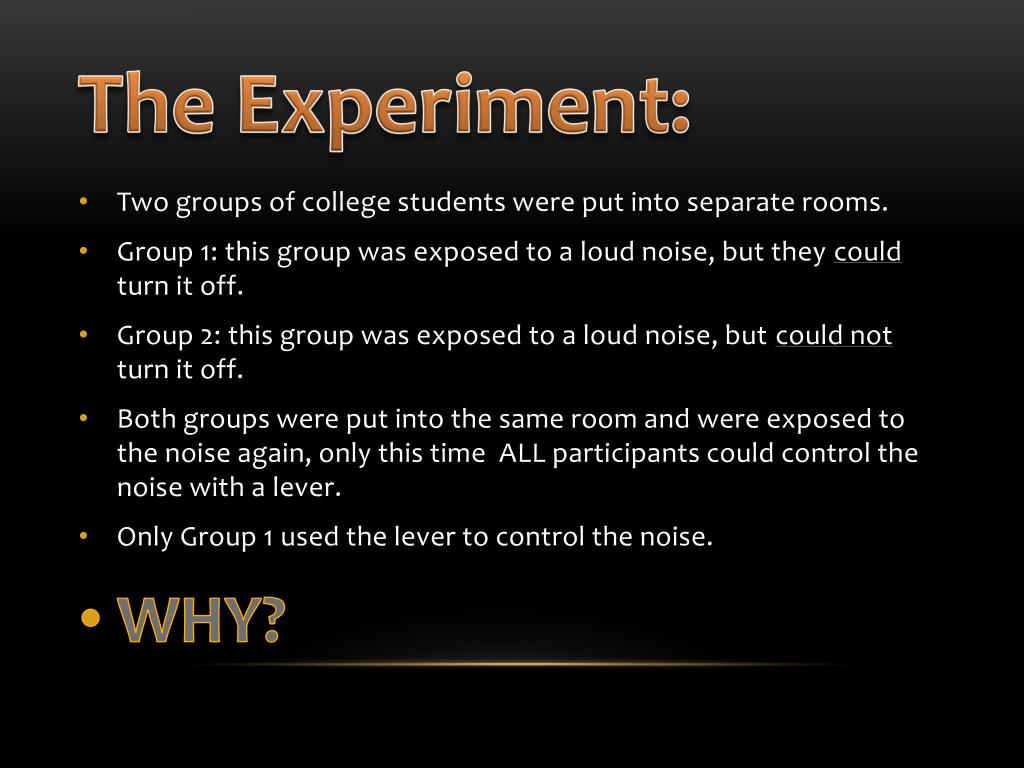 The Experiment:

• Two groups of college students were put into separate rooms.

• Group 1: this group was exposed to a loud noise, but they could turn it off.

• Group 2: this group was exposed to a loud noise, but could not turn it off.

• Both groups were put into the same room and were exposed to the noise again, only this time ALL participants could control the noise with a lever.

• Only Group 1 used the lever to control the noise.

• WHY?